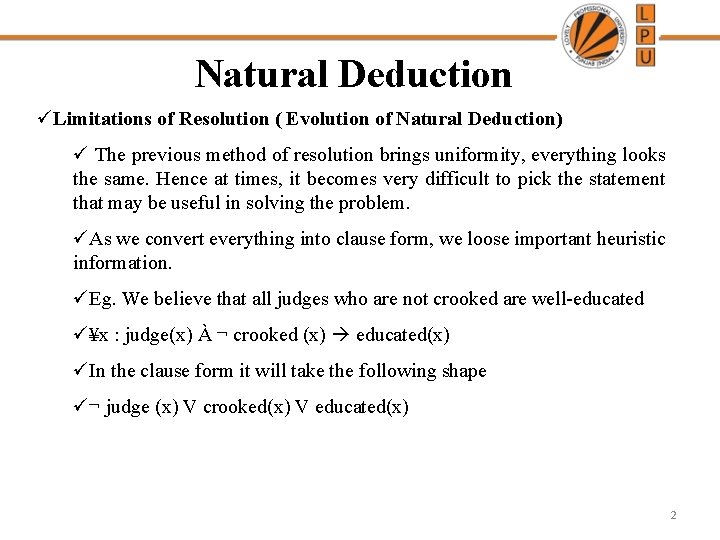 LOVELY PROFESSIONAL UNIVERSITY PUNJAB (INDIA)

L
P
U

Natural Deduction

✓Limitations of Resolution ( Evolution of Natural Deduction)

✓ The previous method of resolution brings uniformity, everything looks the same. Hence at times, it becomes very difficult to pick the statement that may be useful in solving the problem.

✓As we convert everything into clause form, we loose important heuristic information.

✓Eg. We believe that all judges who are not crooked are well-educated

✓¥x : judge(x) À ¬ crooked (x) → educated(x)

✓In the clause form it will take the following shape

✓¬ judge (x) V crooked(x) V educated(x)

2